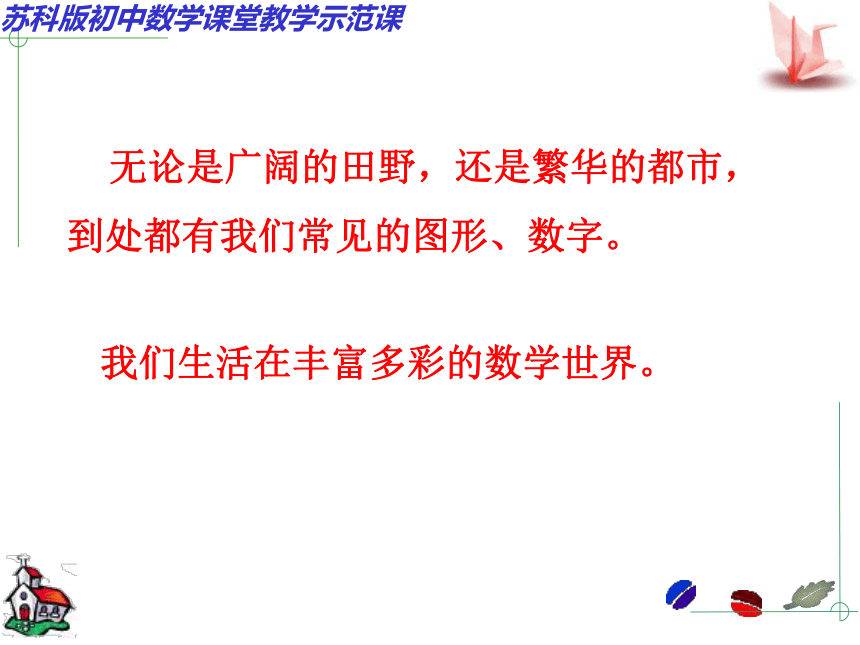 苏科版初中数学课堂教学示范课

无论是广阔的田野，还是繁华的都市，到处都有我们常见的图形、数字。

我们生活在丰富多彩的数学世界。